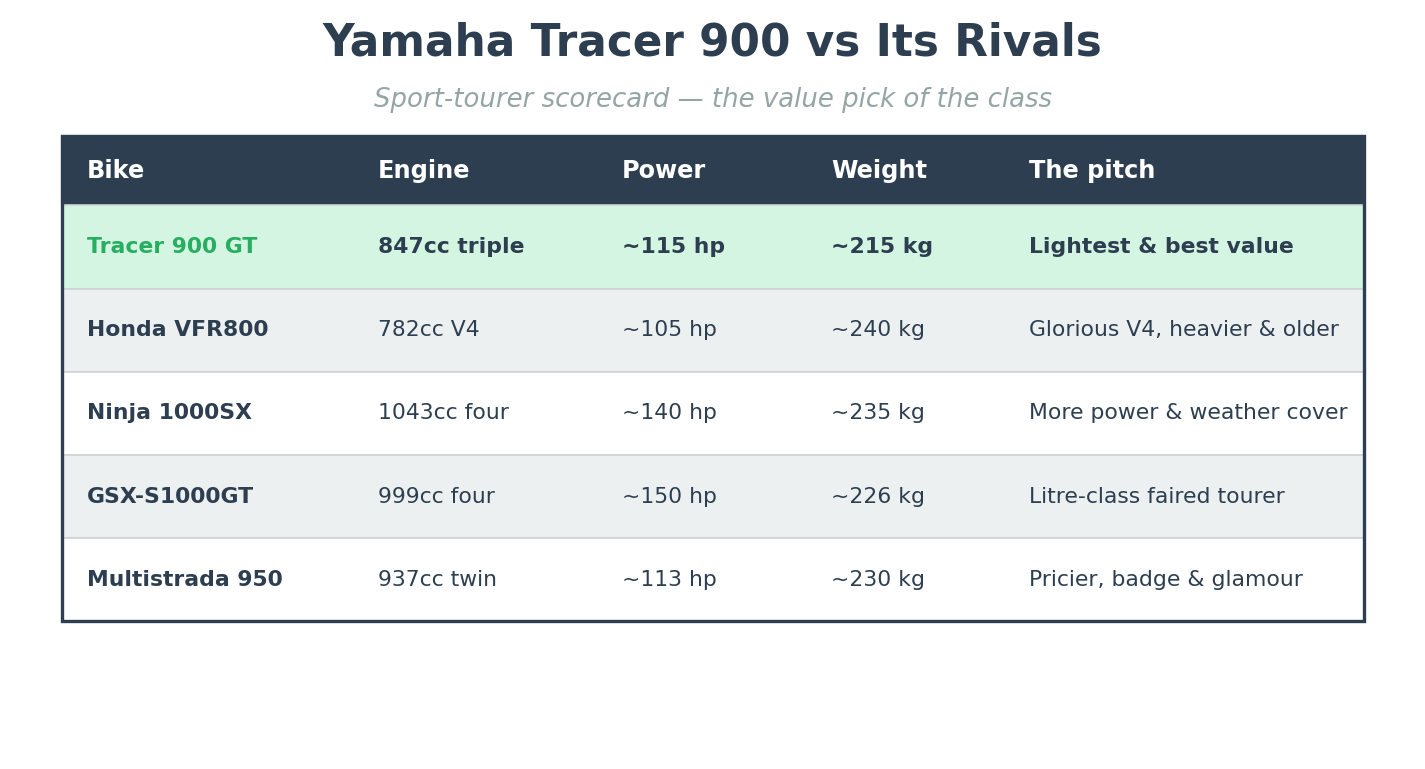 Yamaha Tracer 900 vs Its Rivals

Sport-tourer scorecard — the value pick of the class

| Bike | Engine | Power | Weight | The pitch |
|---|---|---|---|---|
| Tracer 900 GT | 847cc triple | ~115 hp | ~215 kg | Lightest & best value |
| Honda VFR800 | 782cc V4 | ~105 hp | ~240 kg | Glorious V4, heavier & older |
| Ninja 1000SX | 1043cc four | ~140 hp | ~235 kg | More power & weather cover |
| GSX-S1000GT | 999cc four | ~150 hp | ~226 kg | Litre-class faired tourer |
| Multistrada 950 | 937cc twin | ~113 hp | ~230 kg | Pricier, badge & glamour |